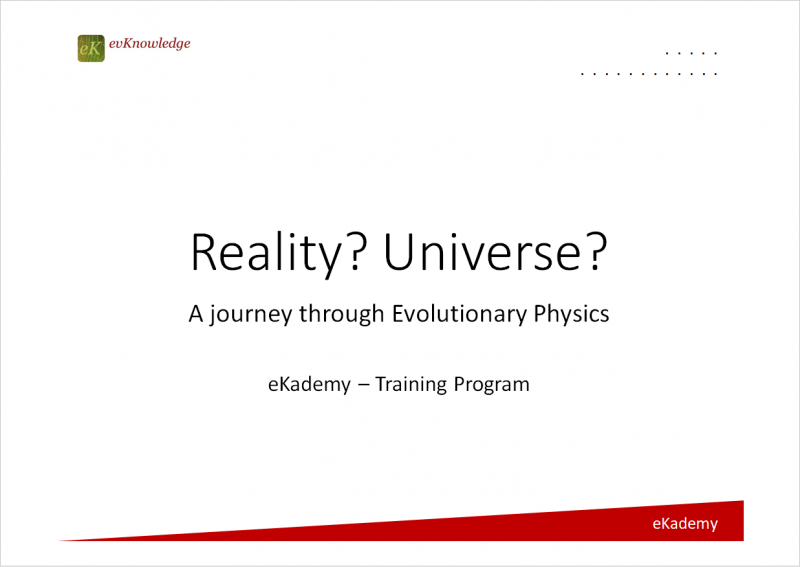 eK evKnowledge

Reality? Universe?

A journey through Evolutionary Physics

eKademy – Training Program

eKademy